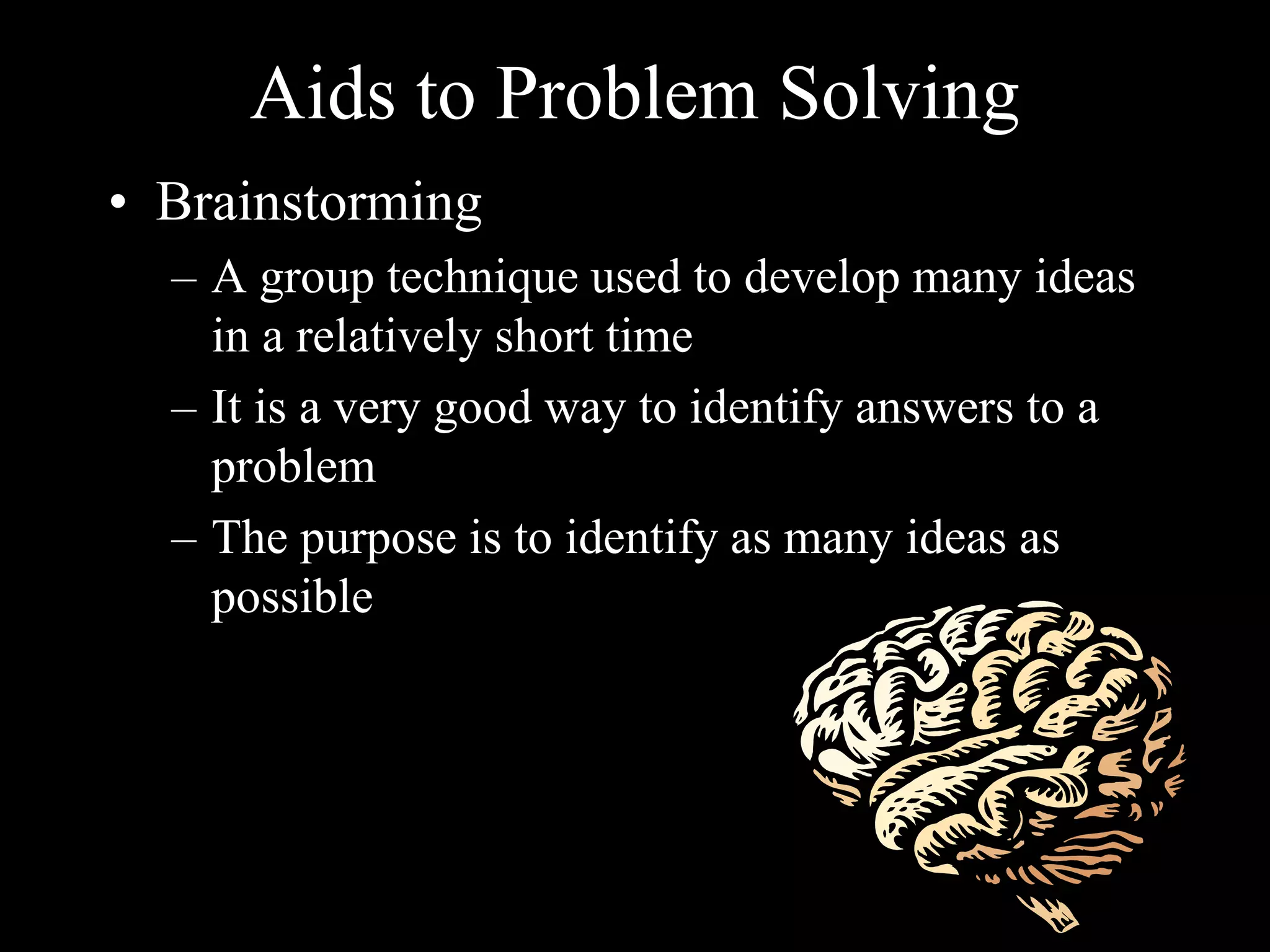 Aids to Problem Solving

• Brainstorming
– A group technique used to develop many ideas in a relatively short time
– It is a very good way to identify answers to a problem
– The purpose is to identify as many ideas as possible